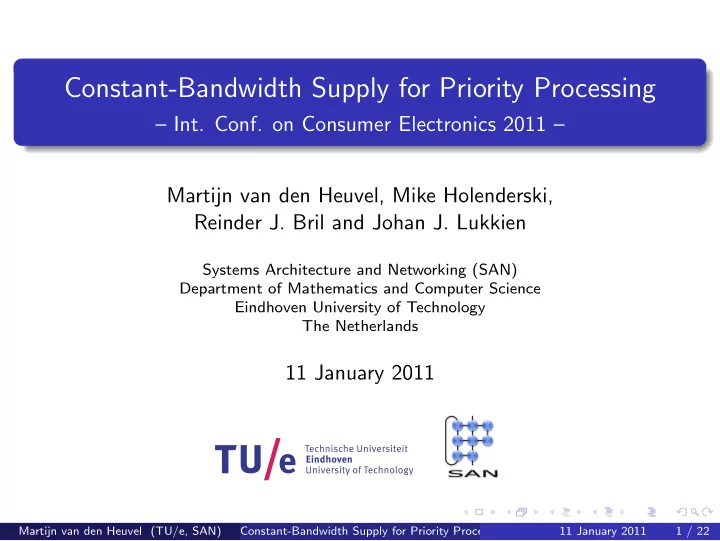 Constant-Bandwidth Supply for Priority Processing
– Int. Conf. on Consumer Electronics 2011 –

Martijn van den Heuvel, Mike Holenderski, Reinder J. Bril and Johan J. Lukkien

Systems Architecture and Networking (SAN)
Department of Mathematics and Computer Science
Eindhoven University of Technology
The Netherlands

11 January 2011

TU/e Technische Universiteit Eindhoven University of Technology

SAN

Martijn van den Heuvel (TU/e, SAN) Constant-Bandwidth Supply for Priority Proce 11 January 2011 1 / 22